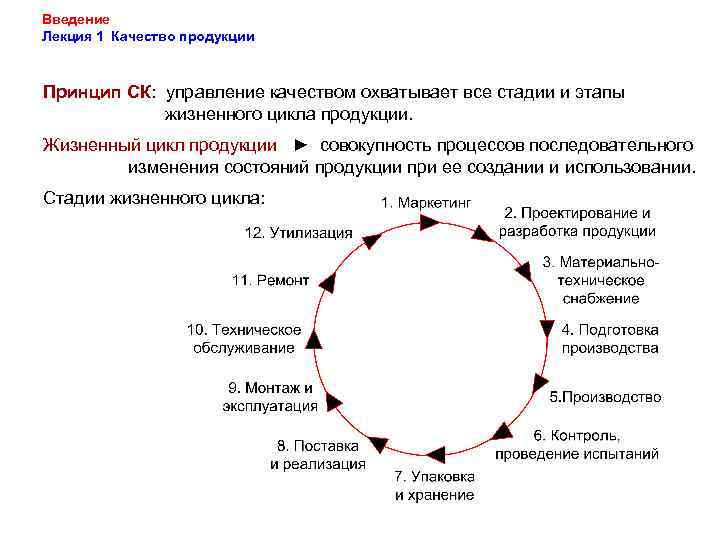 Введение
Лекция 1 Качество продукции

Принцип СК: управление качеством охватывает все стадии и этапы жизненного цикла продукции.

Жизненный цикл продукции ► совокупность процессов последовательного изменения состояний продукции при ее создании и использовании.

Стадии жизненного цикла:

1. Маркетинг
2. Проектирование и разработка продукции
3. Материально-техническое снабжение
4. Подготовка производства
5.Производство
6. Контроль, проведение испытаний
7. Упаковка и хранение
8. Поставка и реализация
9. Монтаж и эксплуатация
10. Техническое обслуживание
11. Ремонт
12. Утилизация